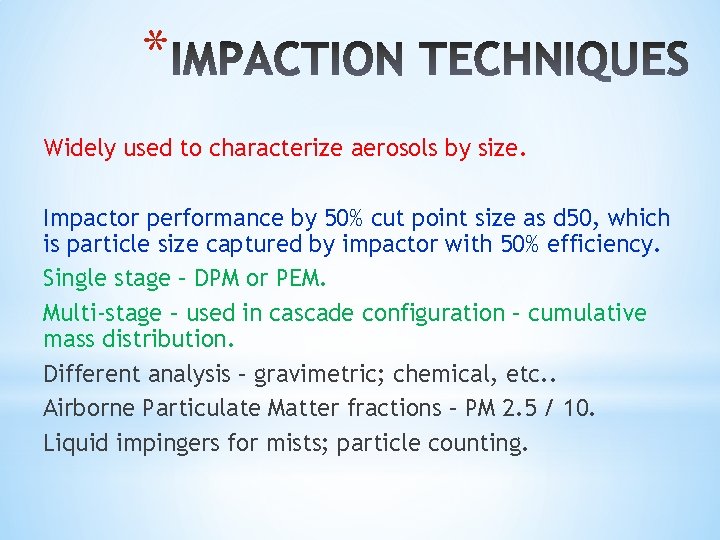 *IMPACTION TECHNIQUES

Widely used to characterize aerosols by size.

Impactor performance by 50% cut point size as d50, which is particle size captured by impactor with 50% efficiency.

Single stage – DPM or PEM.

Multi-stage – used in cascade configuration – cumulative mass distribution.

Different analysis – gravimetric; chemical, etc..

Airborne Particulate Matter fractions – PM 2.5 / 10.

Liquid impingers for mists; particle counting.